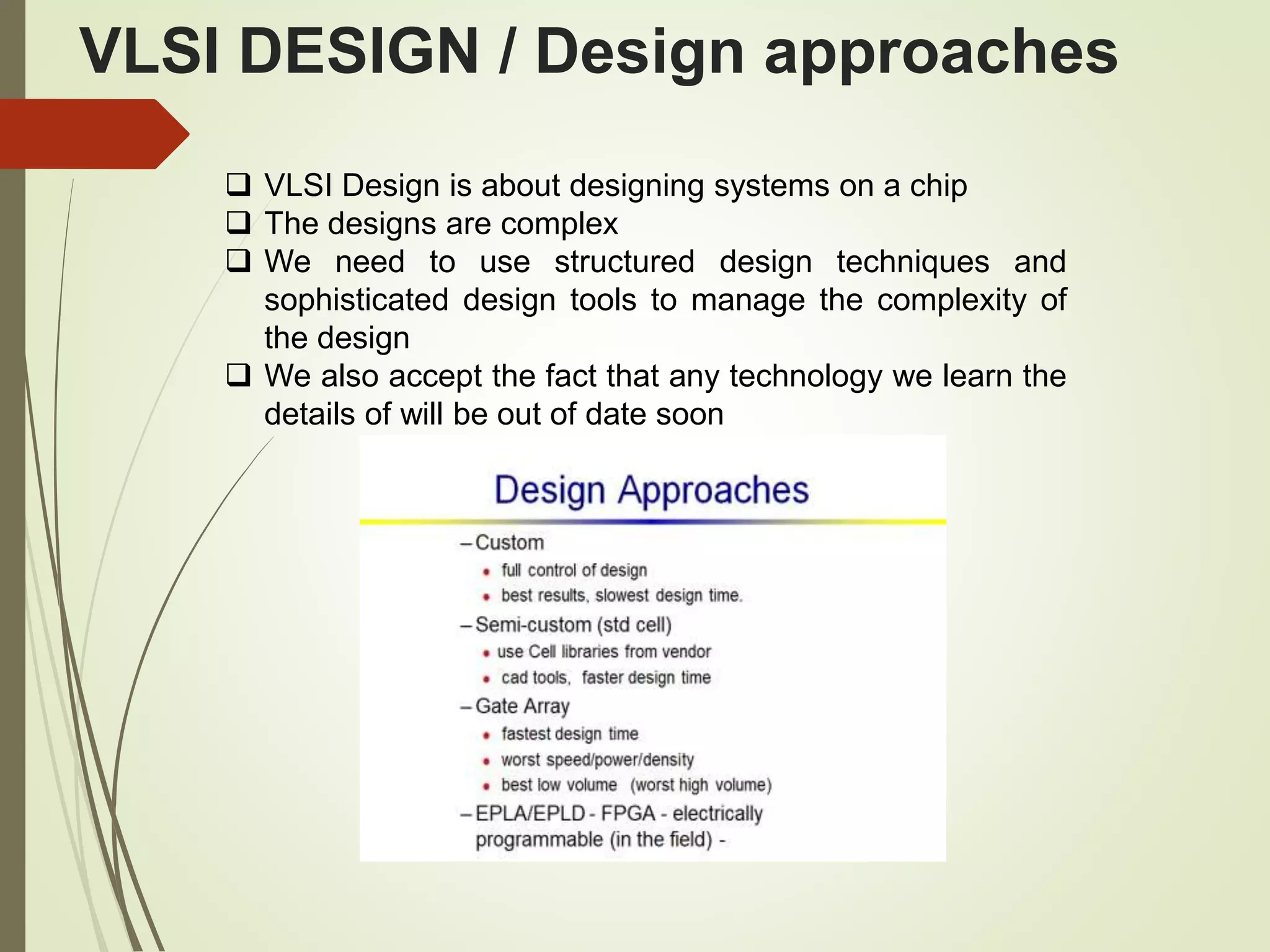 VLSI DESIGN / Design approaches

❑ VLSI Design is about designing systems on a chip
❑ The designs are complex
❑ We need to use structured design techniques and sophisticated design tools to manage the complexity of the design
❑ We also accept the fact that any technology we learn the details of will be out of date soon

Design Approaches

– Custom
• full control of design
• best results, slowest design time.
– Semi-custom (std cell)
• use Cell libraries from vendor
• cad tools, faster design time
– Gate Array
• fastest design time
• worst speed/power/density
• best low volume (worst high volume)
– EPLA/EPLD - FPGA - electrically programmable (in the field) -